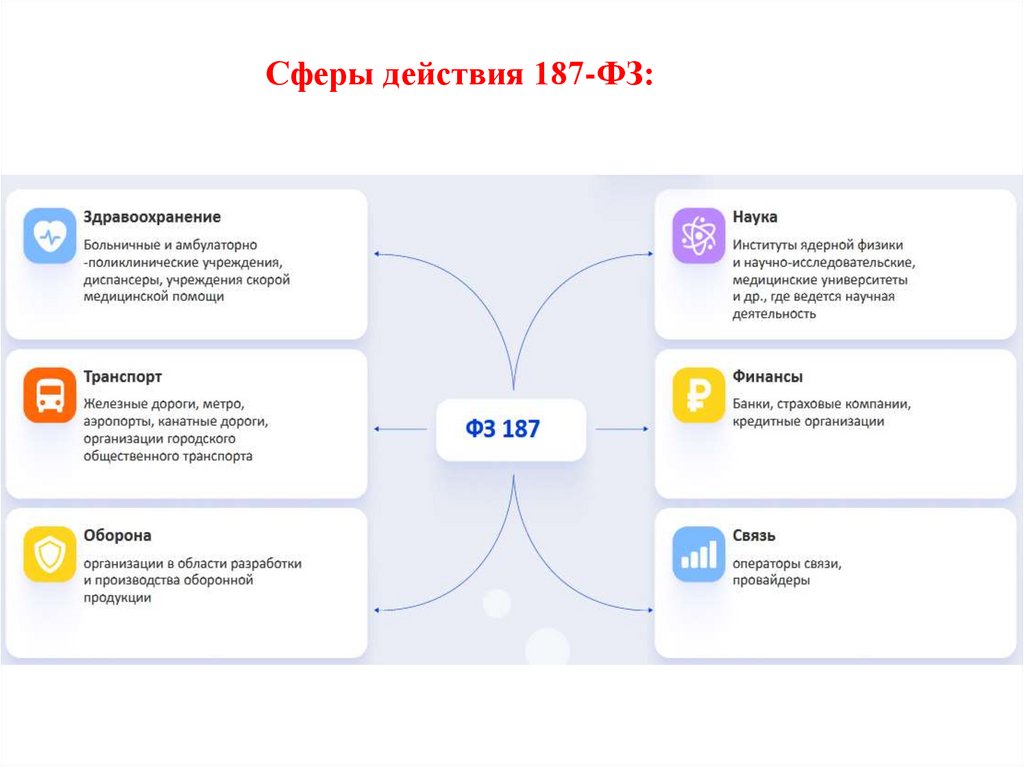 Сферы действия 187-ФЗ:

Здравоохранение
Больничные и амбулаторно -поликлинические учреждения, диспансеры, учреждения скорой медицинской помощи

Транспорт
Железные дороги, метро, аэропорты, канатные дороги, организации городского общественного транспорта

Оборона
организации в области разработки и производства оборонной продукции

ФЗ 187

Наука
Институты ядерной физики и научно-исследовательские, медицинские университеты и др., где ведется научная деятельность

Финансы
Банки, страховые компании, кредитные организации

Связь
операторы связи, провайдеры